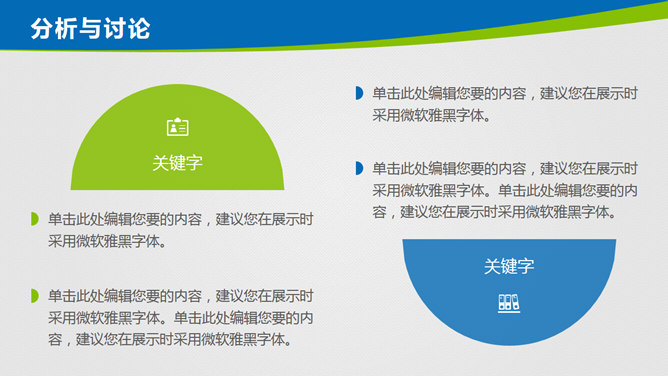 分析与讨论

关键字

单击此处编辑您要的内容，建议您在展示时采用微软雅黑字体。

单击此处编辑您要的内容，建议您在展示时采用微软雅黑字体。单击此处编辑您要的内容，建议您在展示时采用微软雅黑字体。

单击此处编辑您要的内容，建议您在展示时采用微软雅黑字体。

单击此处编辑您要的内容，建议您在展示时采用微软雅黑字体。单击此处编辑您要的内容，建议您在展示时采用微软雅黑字体。

关键字